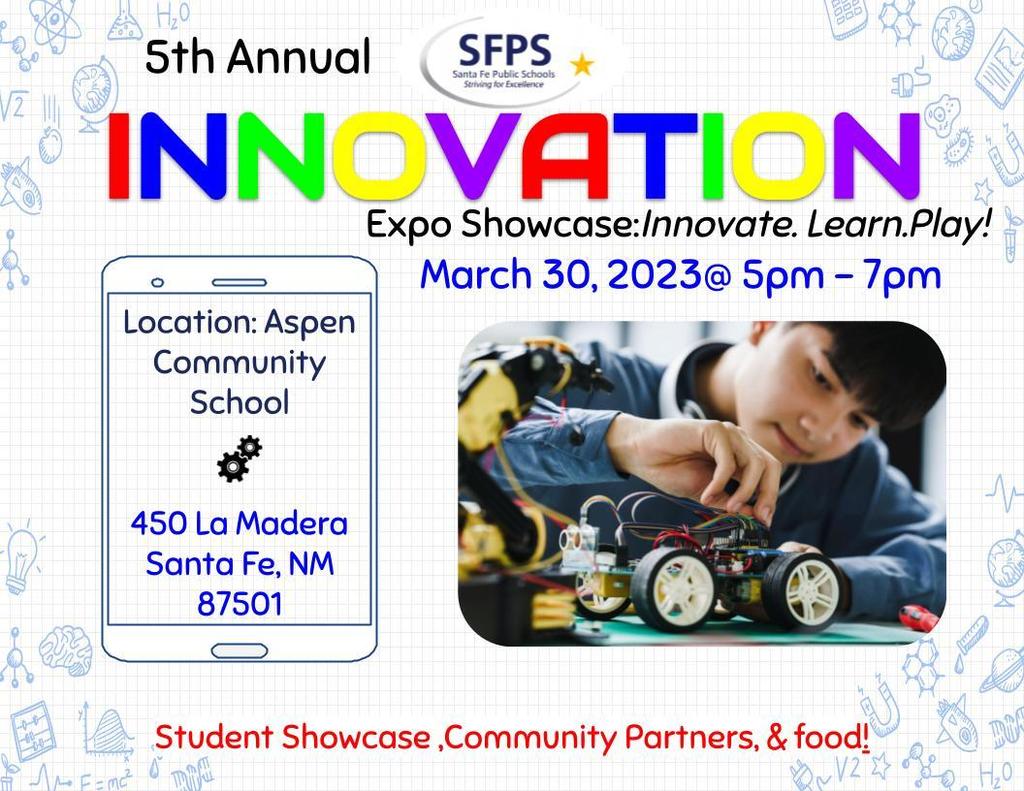 5th Annual

SFPS
Santa Fe Public Schools
Striving for Excellence

INNOVATION

Expo Showcase:Innovate. Learn.Play!

March 30, 2023@ 5pm – 7pm

Location: Aspen Community School

450 La Madera
Santa Fe, NM
87501

Student Showcase ,Community Partners, & food!